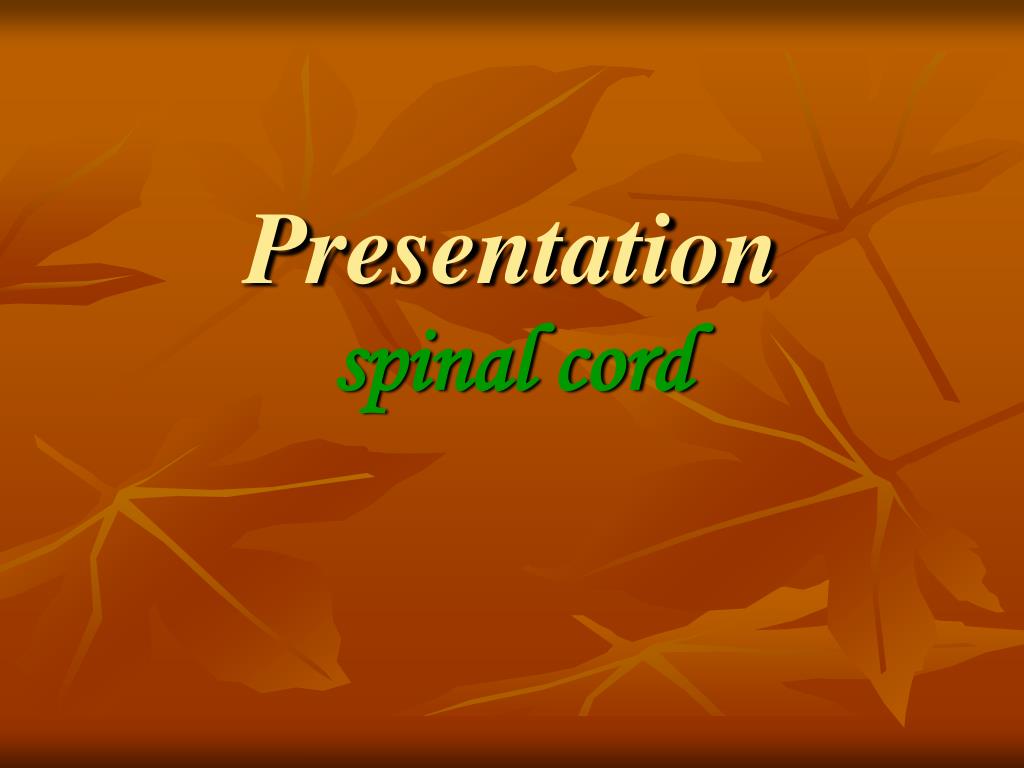 Presentation
spinal cord